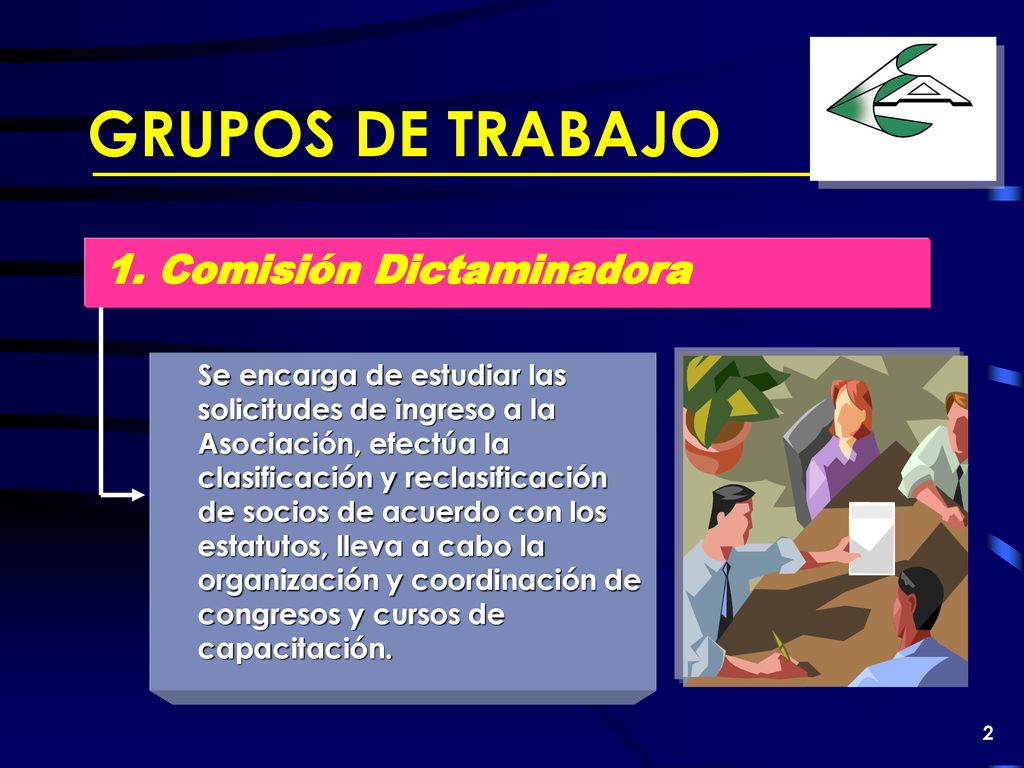 GRUPOS DE TRABAJO

1. Comisión Dictaminadora

Se encarga de estudiar las solicitudes de ingreso a la Asociación, efectúa la clasificación y reclasificación de socios de acuerdo con los estatutos, lleva a cabo la organización y coordinación de congresos y cursos de capacitación.

2